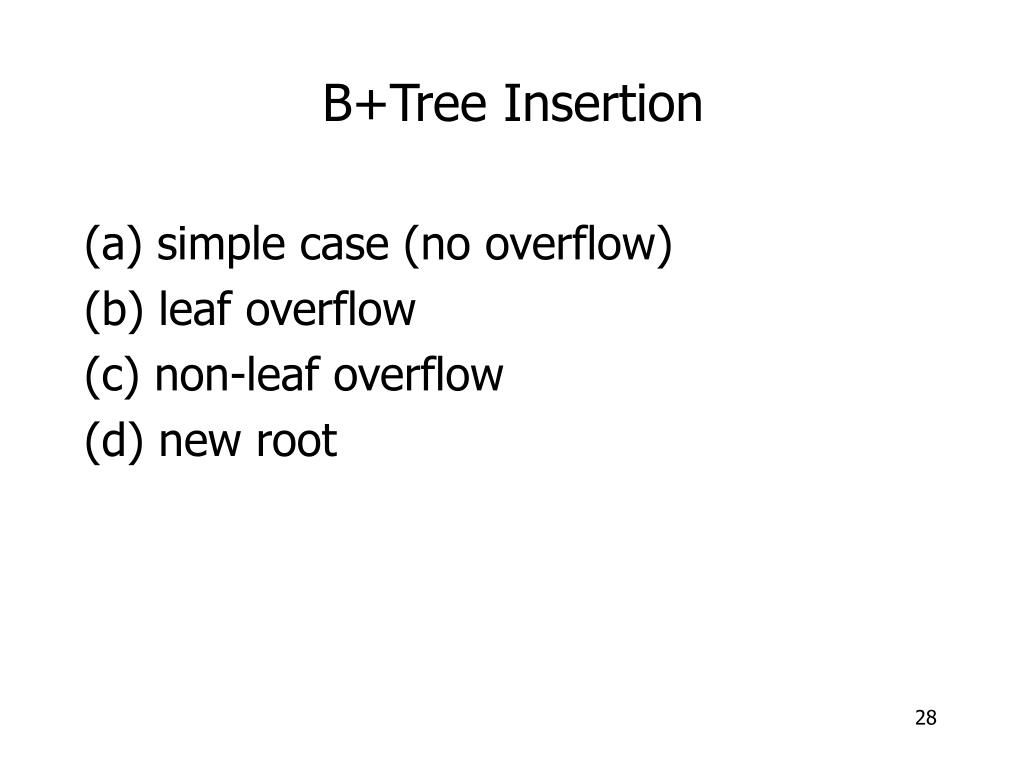 B+Tree Insertion

(a) simple case (no overflow)

(b) leaf overflow

(c) non-leaf overflow

(d) new root

28